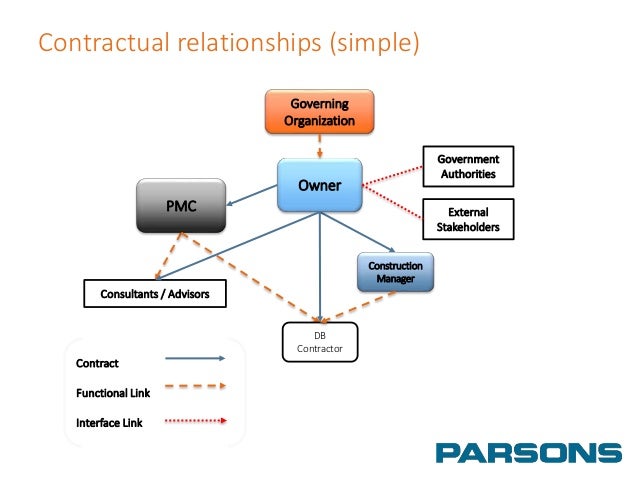 Contractual relationships (simple)

Governing Organization

Owner

Government Authorities

External Stakeholders

PMC

Construction Manager

Consultants / Advisors

DB Contractor

Contract

Functional Link

Interface Link

PARSONS